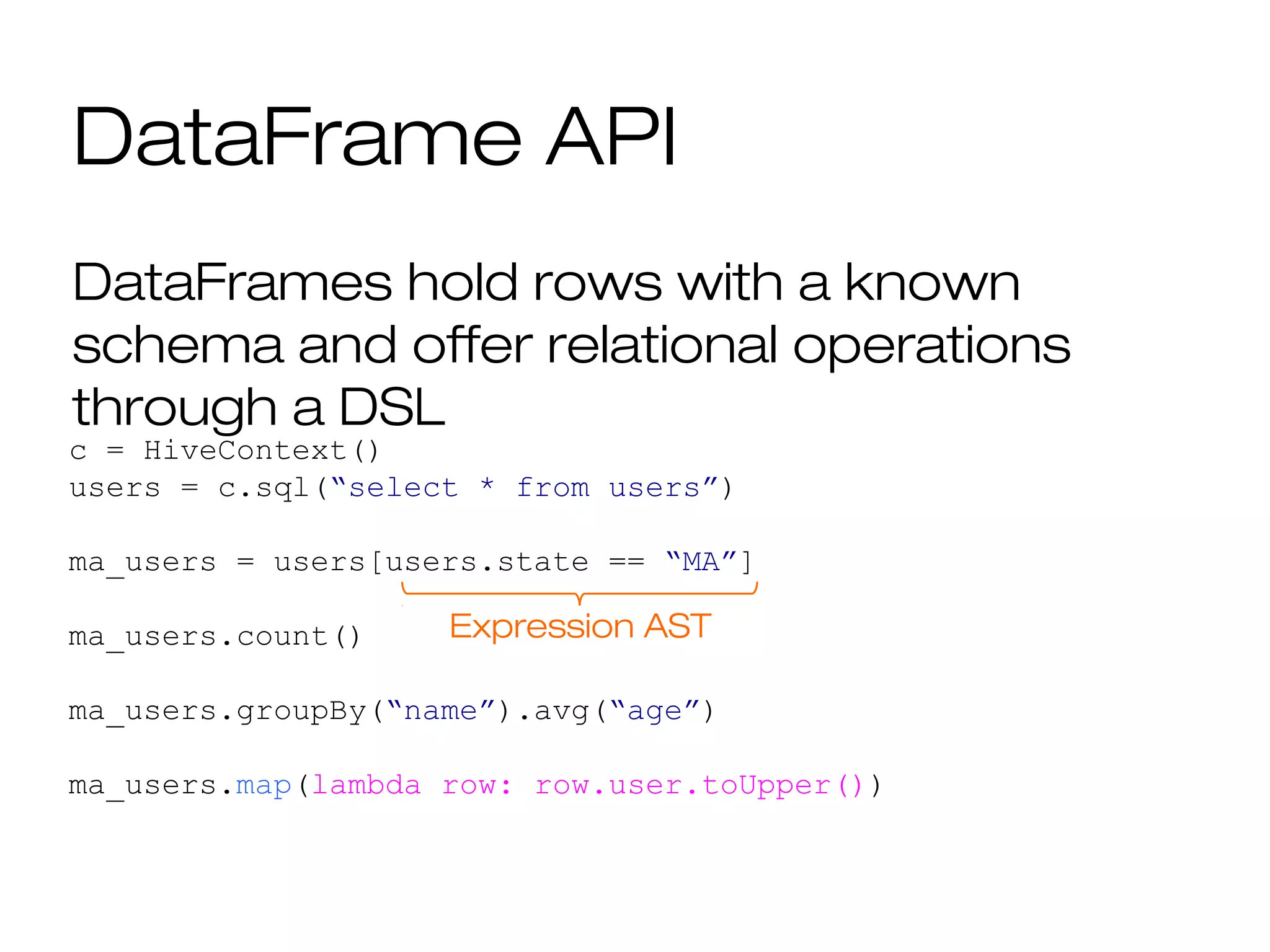 DataFrame API

DataFrames hold rows with a known schema and offer relational operations through a DSL

c = HiveContext()
users = c.sql(“select * from users”)

ma_users = users[users.state == “MA”]

Expression AST

ma_users.count()

ma_users.groupBy(“name”).avg(“age”)

ma_users.map(lambda row: row.user.toUpper())